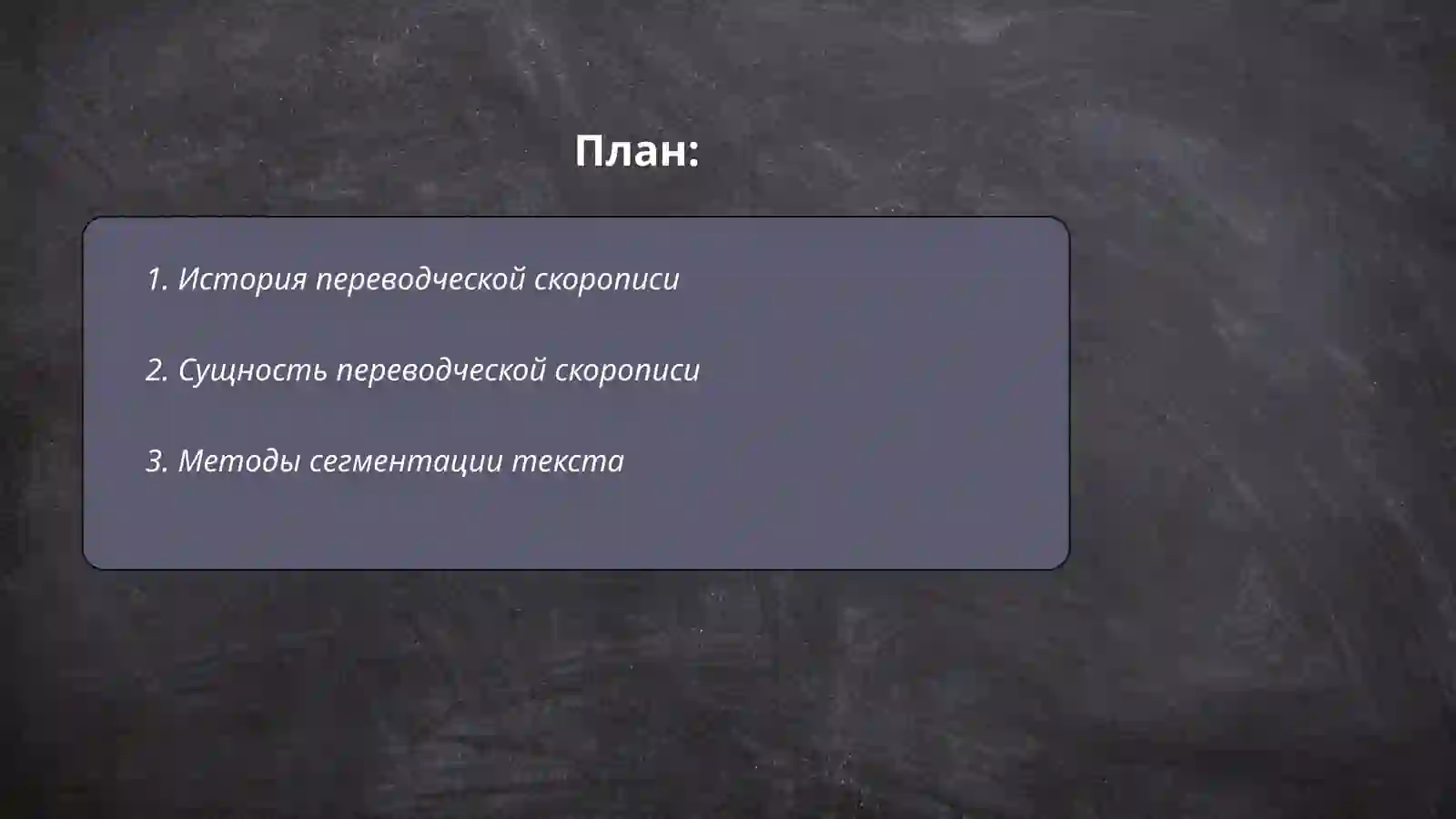 План:

1. История переводческой скорописи

2. Сущность переводческой скорописи

3. Методы сегментации текста